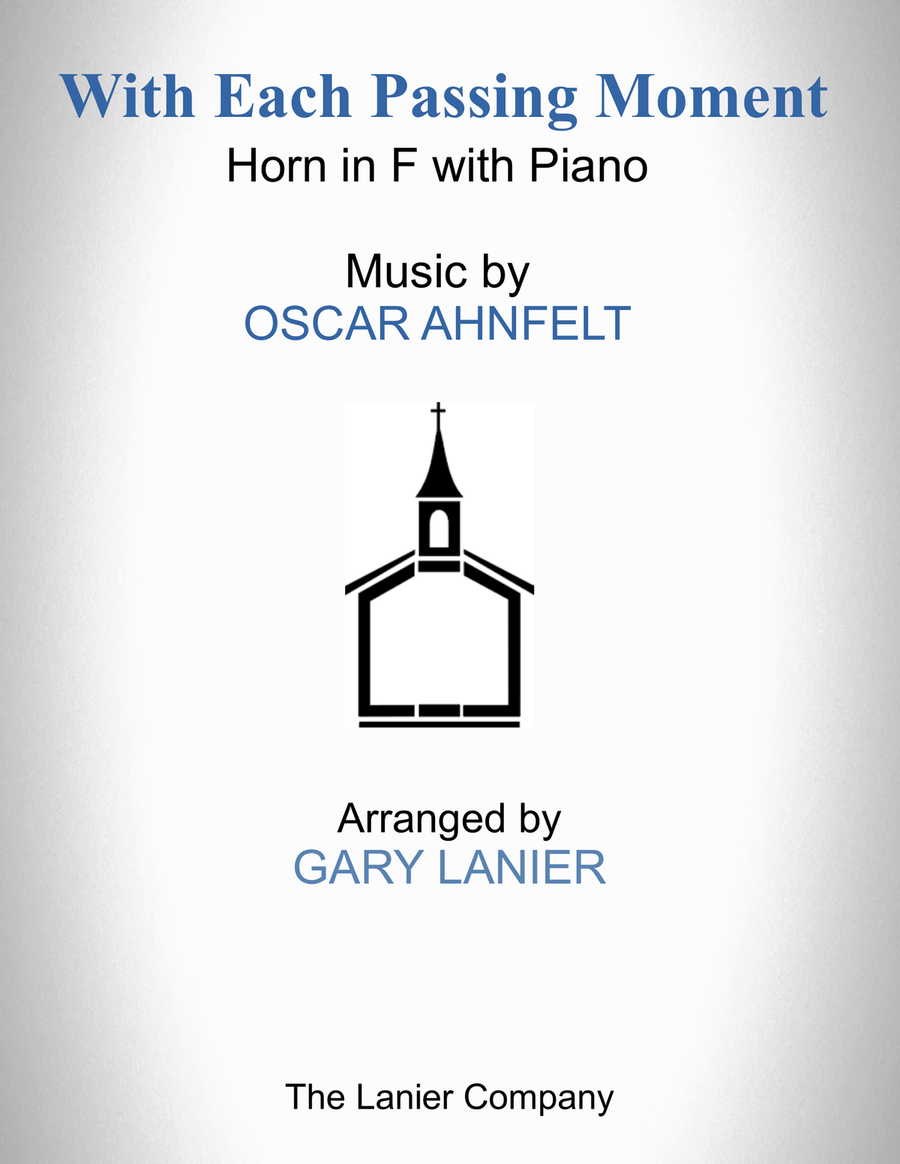 With Each Passing Moment
Horn in F with Piano

Music by
OSCAR AHNFELT

Arranged by
GARY LANIER

The Lanier Company